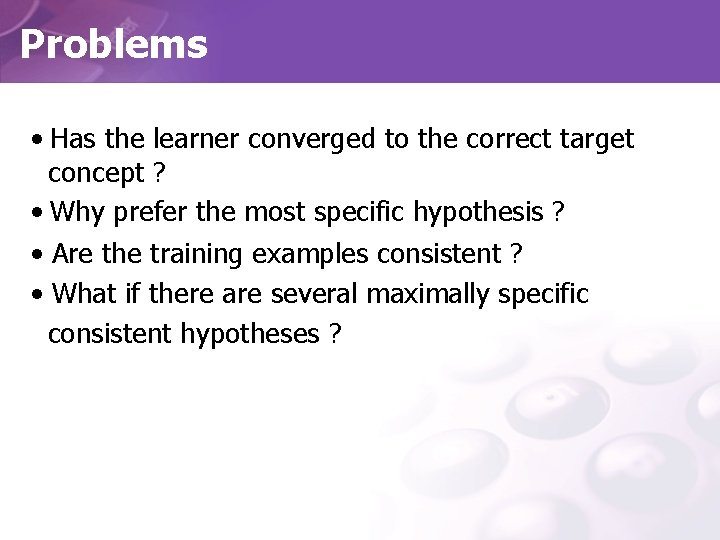 Problems

• Has the learner converged to the correct target concept ?

• Why prefer the most specific hypothesis ?

• Are the training examples consistent ?

• What if there are several maximally specific consistent hypotheses ?